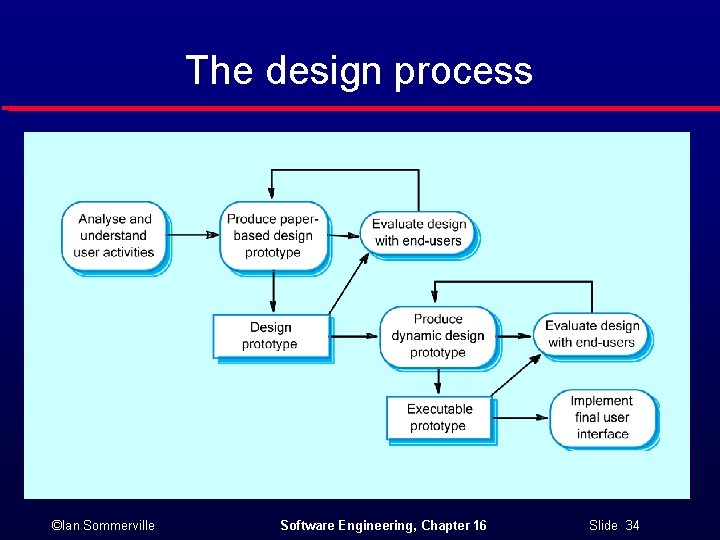 The design process

Analyse and understand user activities

Produce paper-based design prototype

Evaluate design with end-users

Design prototype

Produce dynamic design prototype

Evaluate design with end-users

Executable prototype

Implement final user interface

©Ian Sommerville

Software Engineering, Chapter 16

Slide 34